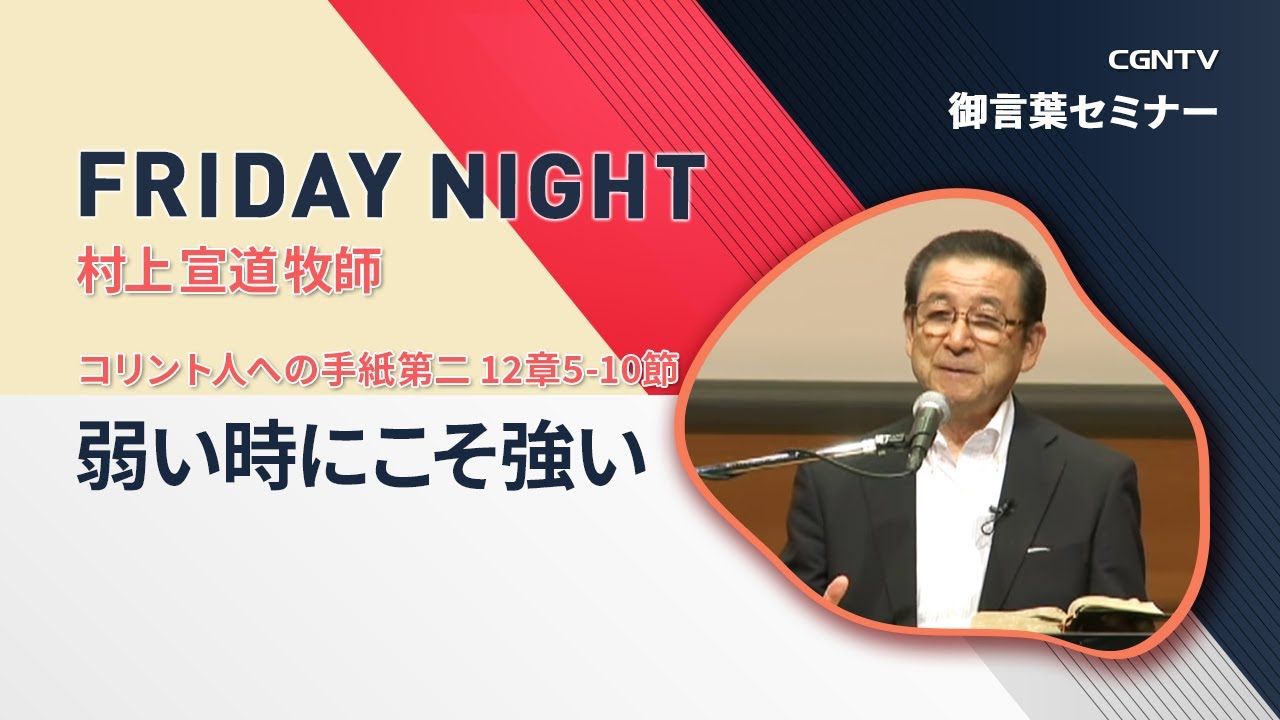 CGNTV
御言葉セミナー

FRIDAY NIGHT
村上宣道牧師

コリント人への手紙第二 12章5-10節
弱い時にこそ強い